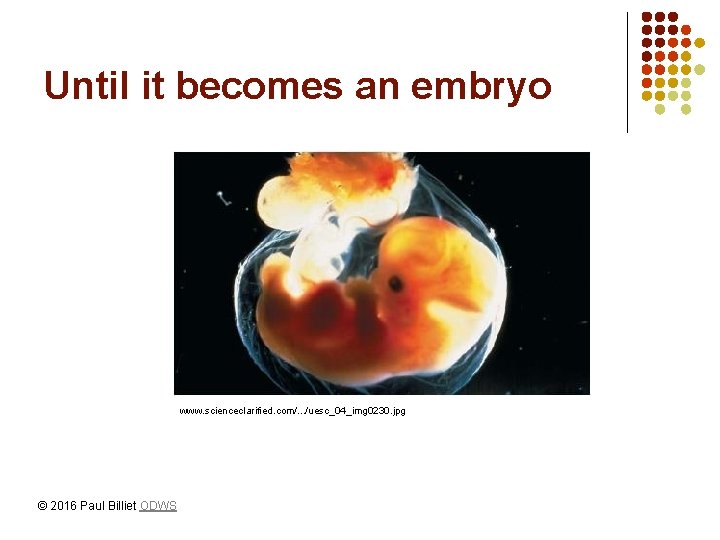 Until it becomes an embryo

www.scienceclarified.com/../uesc_04_img0230.jpg

© 2016 Paul Billiet ODWS